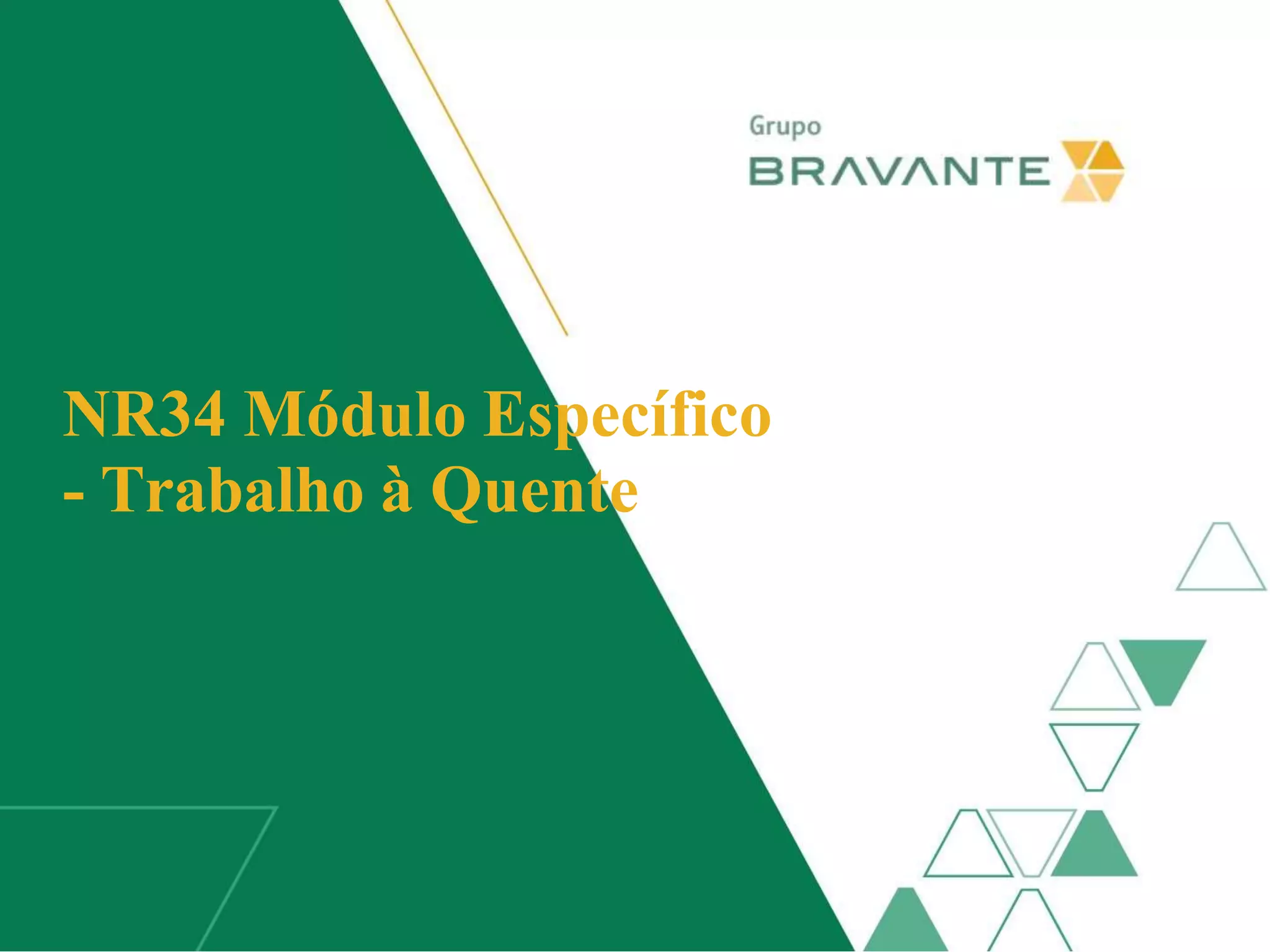 Grupo
BRAVANTE

NR34 Módulo Específico - Trabalho à Quente